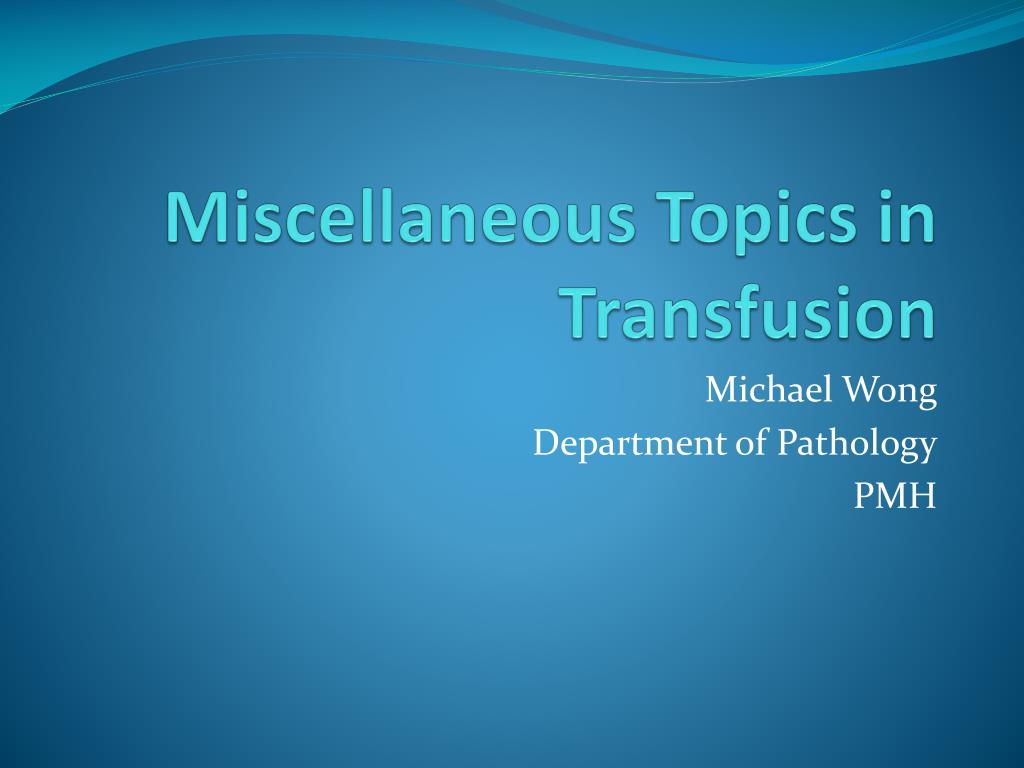 Miscellaneous Topics in Transfusion

Michael Wong
Department of Pathology
PMH